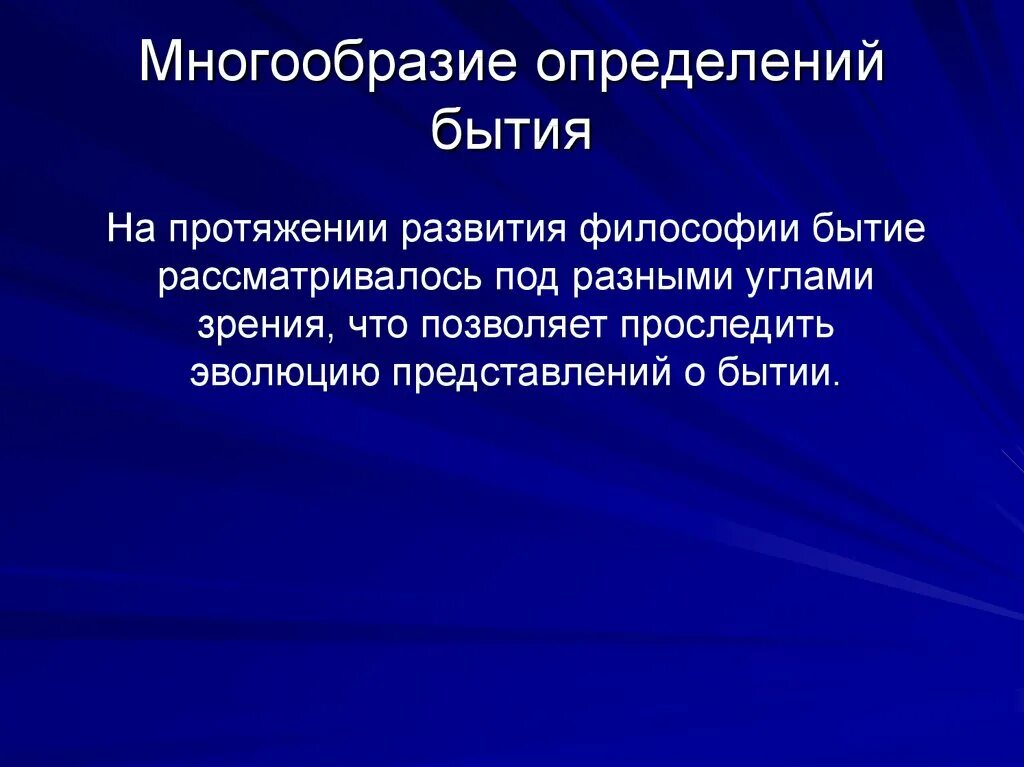 Многообразие определений бытия

На протяжении развития философии бытие рассматривалось под разными углами зрения, что позволяет проследить эволюцию представлений о бытии.